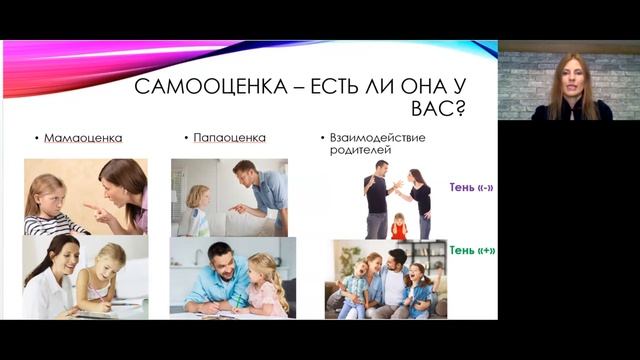 САМООЦЕНКА – ЕСТЬ ЛИ ОНА У ВАС?

• Мамаоценка

• Папаоценка

• Взаимодействие родителей

Тень «-»

Тень «+»